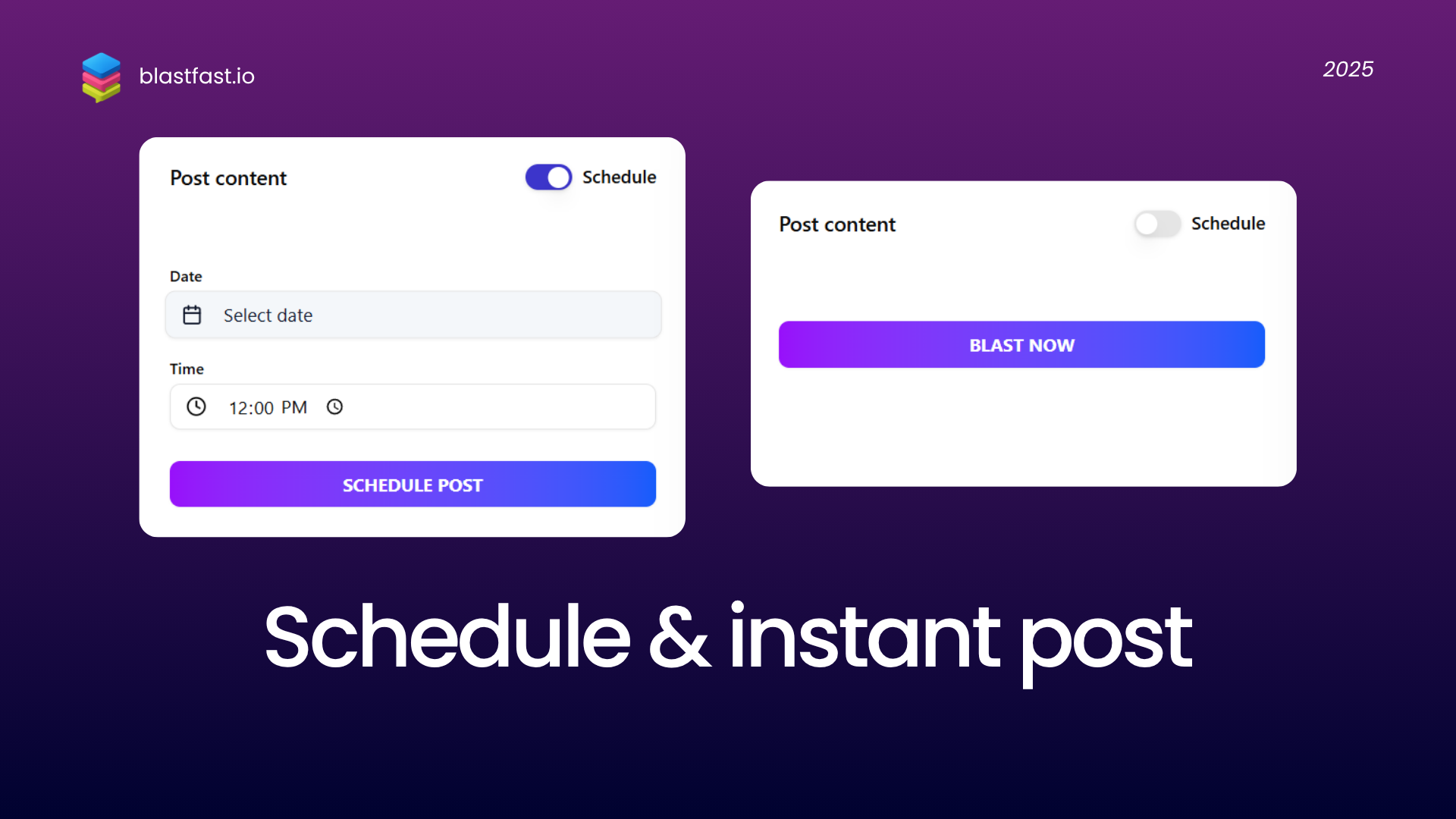 blastfast.io

2025

Post content

Schedule

Date

Select date

Time

12:00 PM

SCHEDULE POST

Post content

Schedule

BLAST NOW

Schedule & instant post